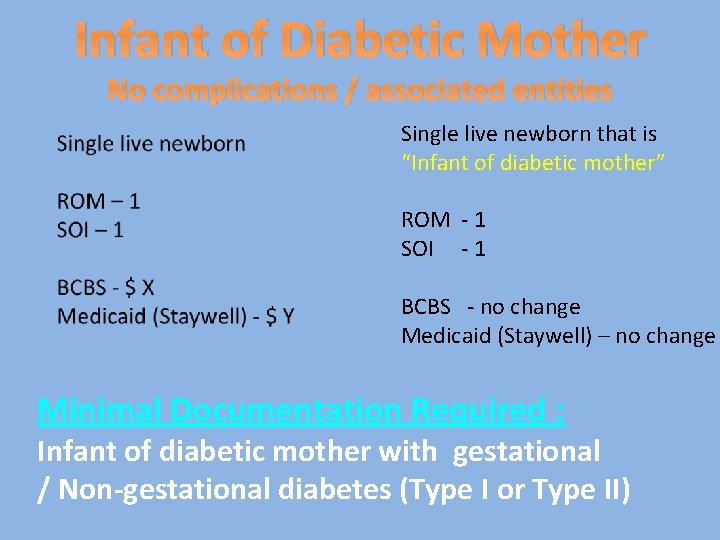 Infant of Diabetic Mother
No complications / associated entities

Single live newborn

ROM – 1
SOI – 1

BCBS - $ X
Medicaid (Staywell) - $ Y

Single live newborn that is "Infant of diabetic mother"

ROM - 1
SOI - 1

BCBS - no change
Medicaid (Staywell) – no change

Minimal Documentation Required :
Infant of diabetic mother with gestational / Non-gestational diabetes (Type I or Type II)